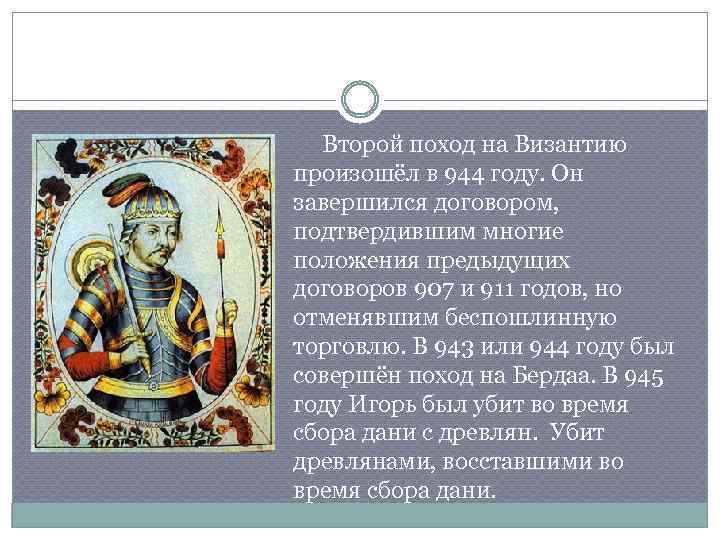 Второй поход на Византию произошёл в 944 году. Он завершился договором, подтвердившим многие положения предыдущих договоров 907 и 911 годов, но отменявшим беспошлинную торговлю. В 943 или 944 году был совершён поход на Бердаа. В 945 году Игорь был убит во время сбора дани с древлян. Убит древлянами, восставшими во время сбора дани.